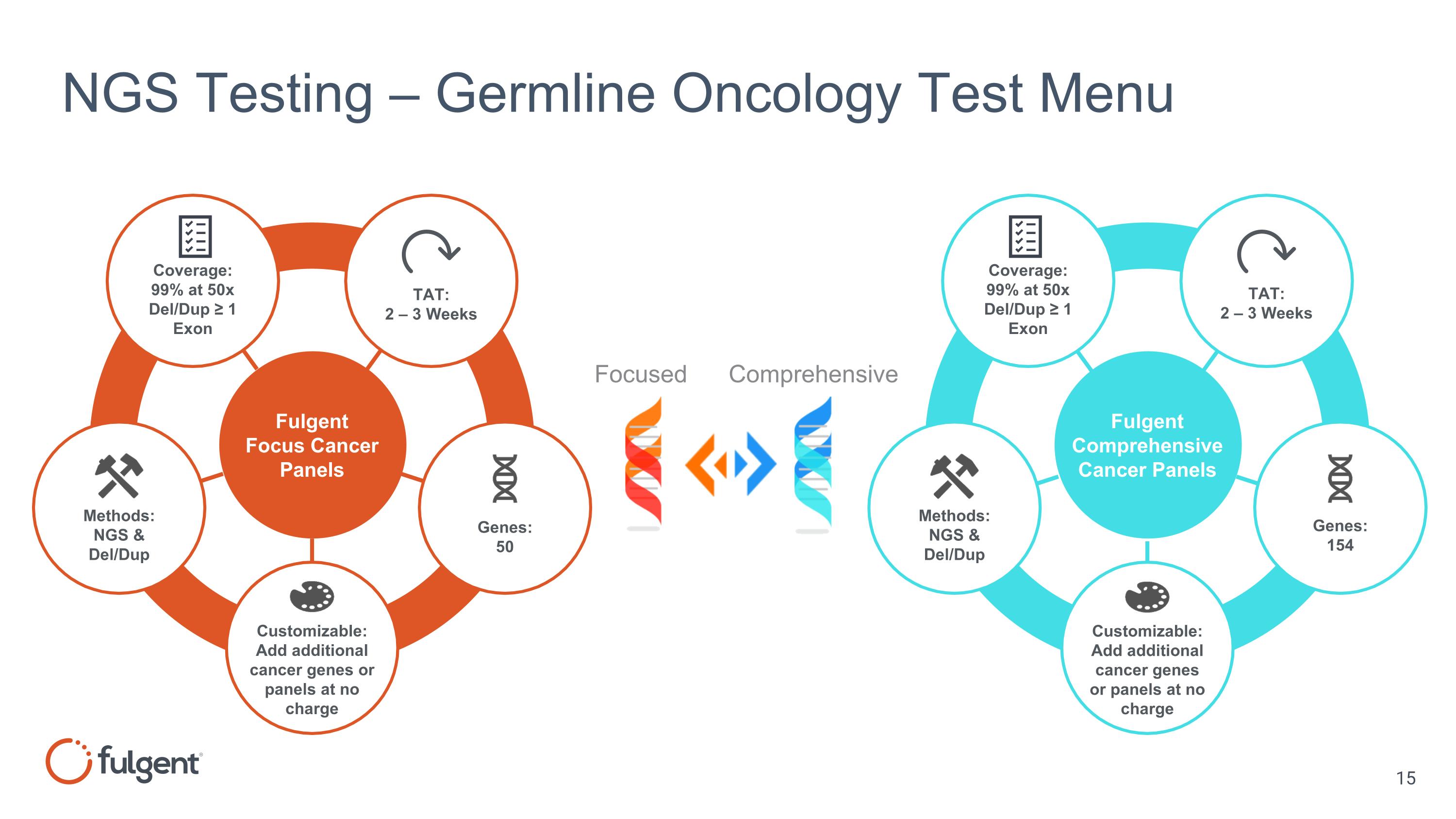 NGS Testing – Germline Oncology Test Menu

Coverage:
99% at 50x
Del/Dup ≥ 1
Exon

TAT:
2 – 3 Weeks

Fulgent
Focus Cancer
Panels

Methods:
NGS &
Del/Dup

Genes:
50

Customizable:
Add additional cancer genes or panels at no charge

Focused

Comprehensive

Coverage:
99% at 50x
Del/Dup ≥ 1
Exon

TAT:
2 – 3 Weeks

Fulgent
Comprehensive
Cancer Panels

Methods:
NGS &
Del/Dup

Genes:
154

Customizable:
Add additional cancer genes or panels at no charge

fulgent

15